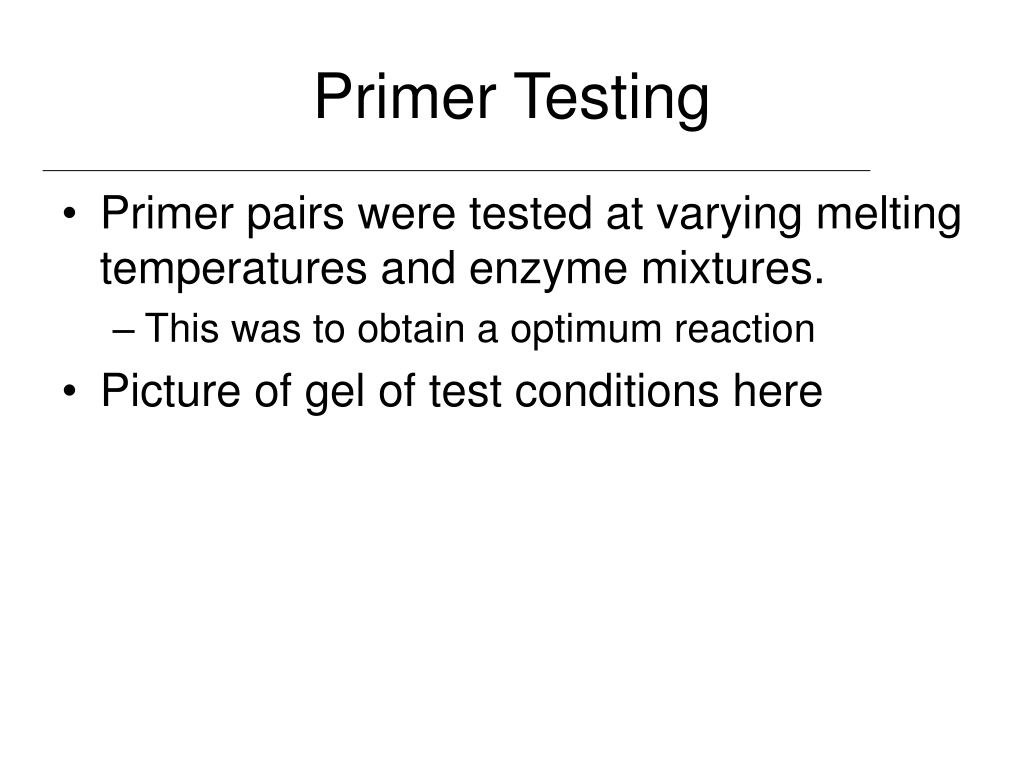 Primer Testing

• Primer pairs were tested at varying melting temperatures and enzyme mixtures.
  – This was to obtain a optimum reaction
• Picture of gel of test conditions here